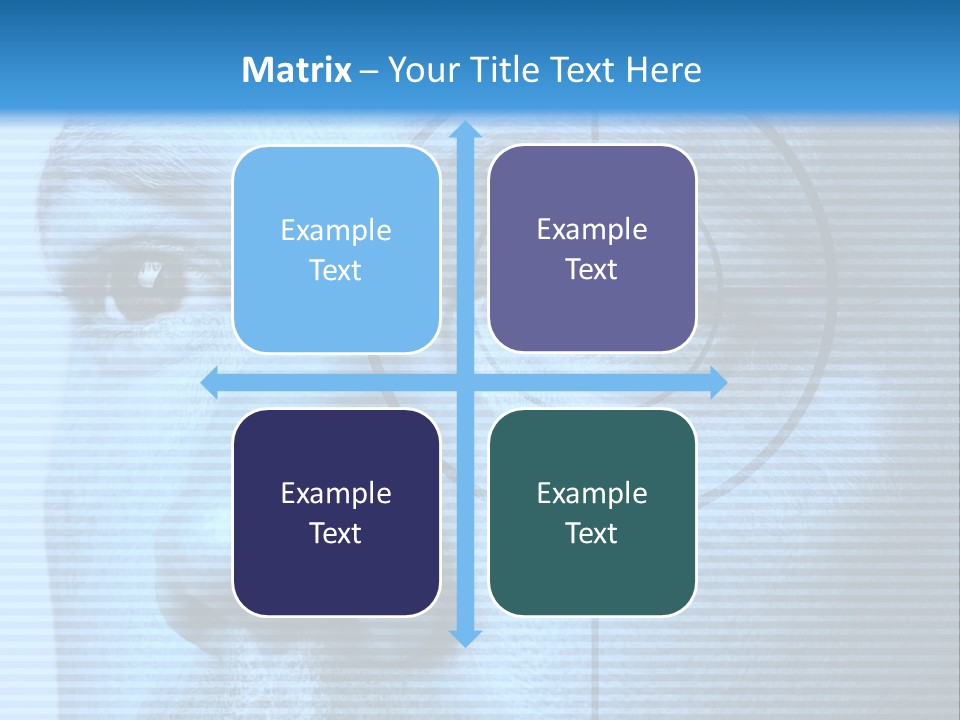 Matrix – Your Title Text Here

Example Text

Example Text

Example Text

Example Text